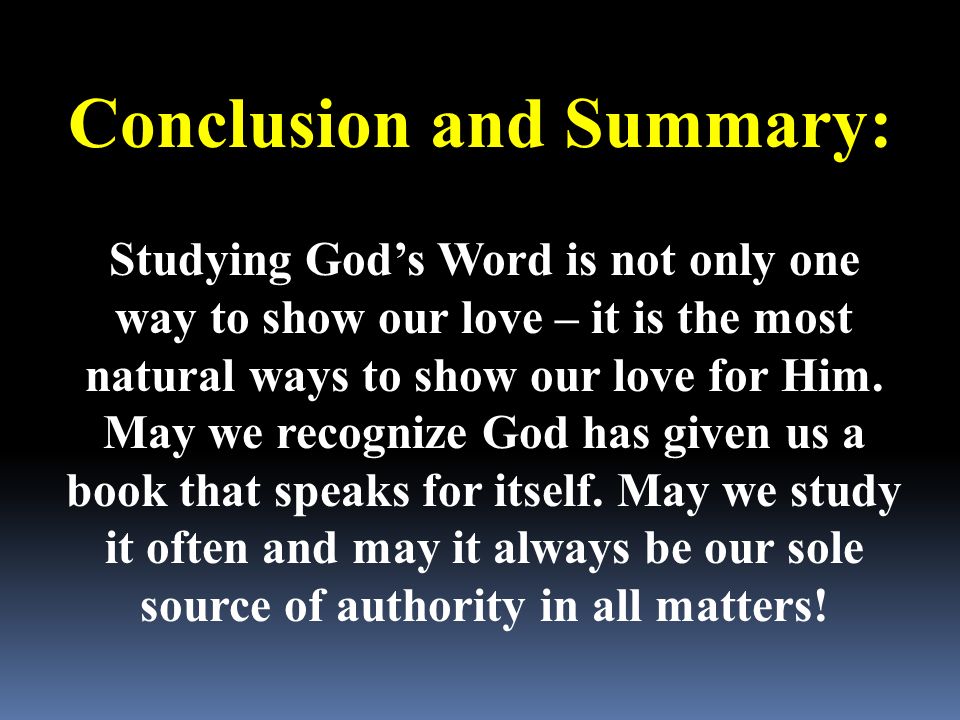 Conclusion and Summary:

Studying God’s Word is not only one way to show our love – it is the most natural ways to show our love for Him. May we recognize God has given us a book that speaks for itself. May we study it often and may it always be our sole source of authority in all matters!